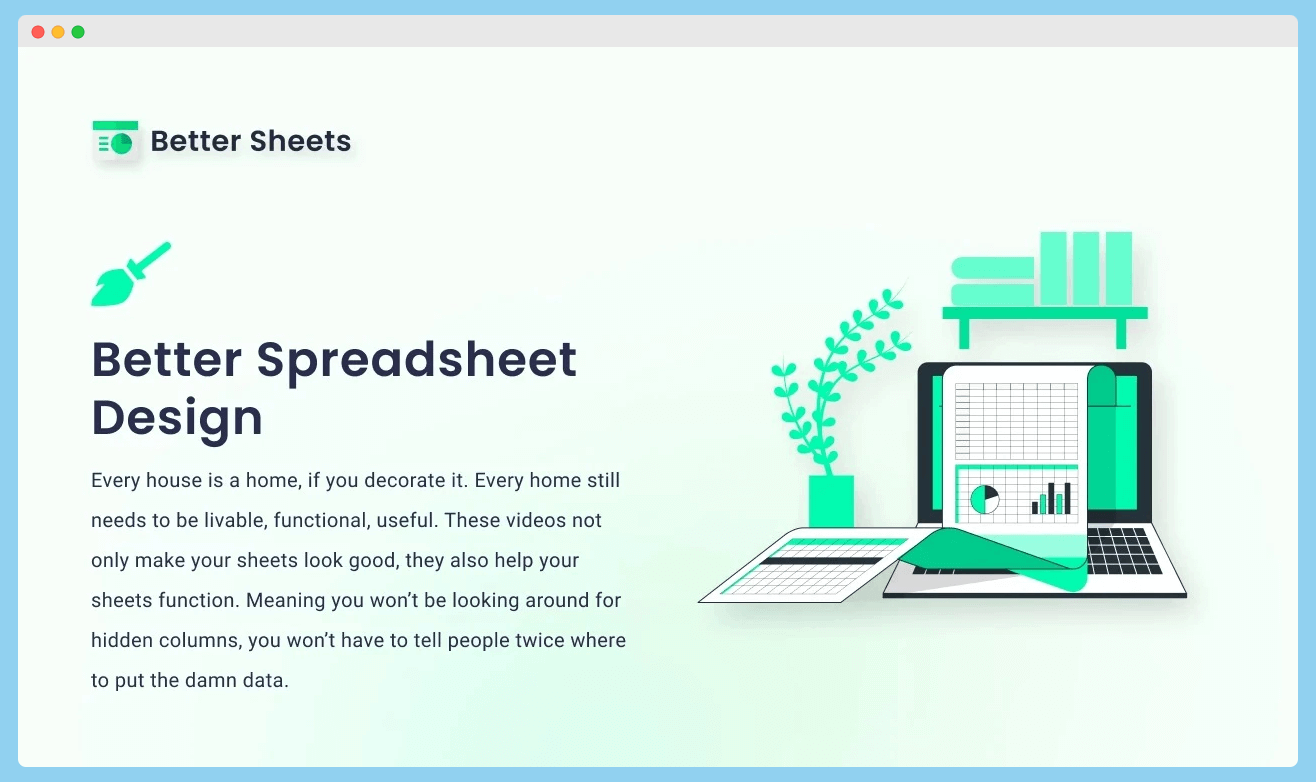 Better Sheets

Better Spreadsheet Design

Every house is a home, if you decorate it. Every home still needs to be livable, functional, useful. These videos not only make your sheets look good, they also help your sheets function. Meaning you won't be looking around for hidden columns, you won't have to tell people twice where to put the damn data.